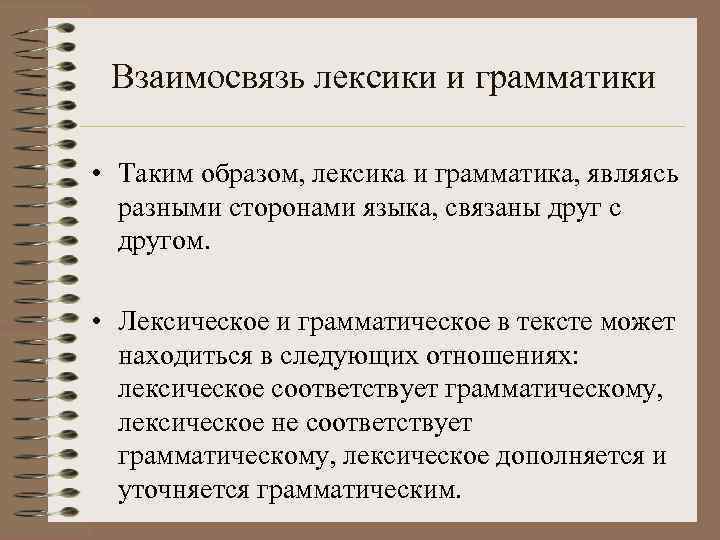 Взаимосвязь лексики и грамматики

• Таким образом, лексика и грамматика, являясь разными сторонами языка, связаны друг с другом.

• Лексическое и грамматическое в тексте может находиться в следующих отношениях: лексическое соответствует грамматическому, лексическое не соответствует грамматическому, лексическое дополняется и уточняется грамматическим.